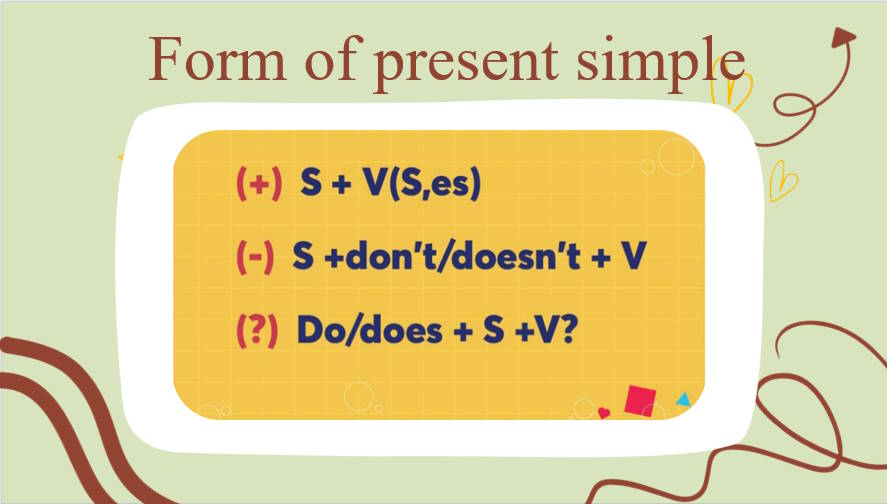 Form of present simple

(+) S + V(S,es)

(-) S +don't/doesn't + V

(?) Do/does + S +V?